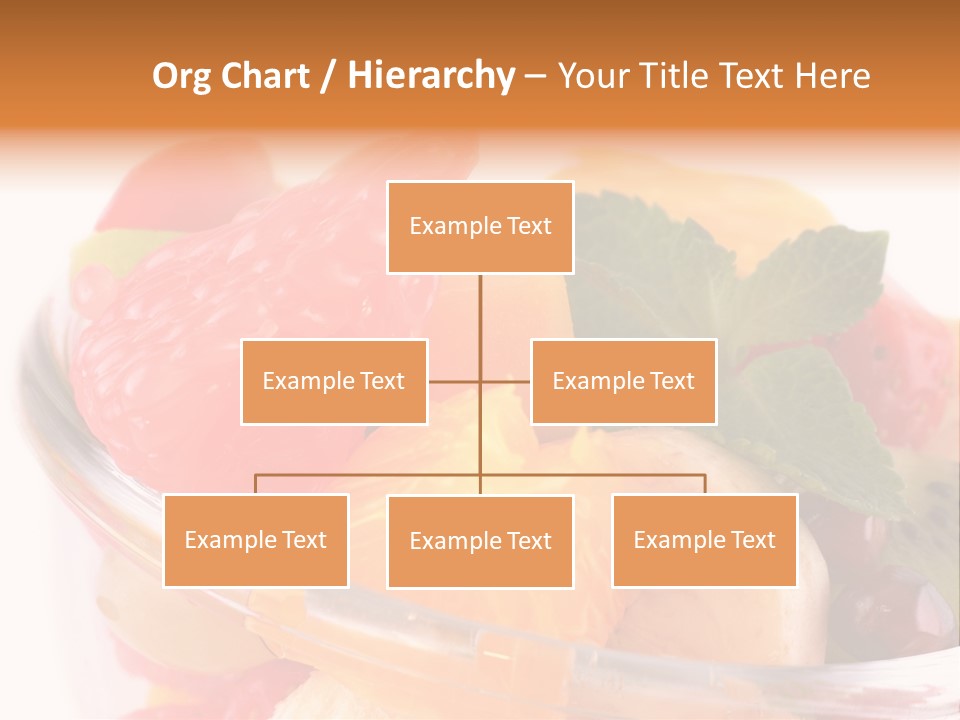 Org Chart / Hierarchy – Your Title Text Here

Example Text

Example Text

Example Text

Example Text

Example Text

Example Text